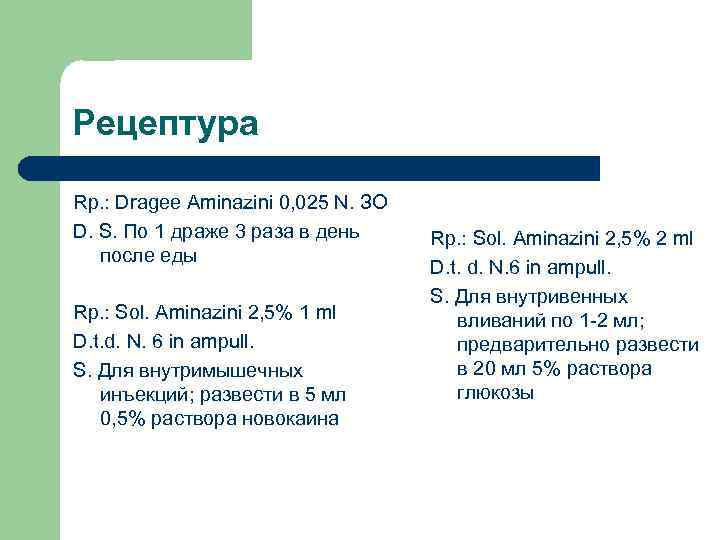 Рецептура

Rp.: Dragee Aminazini 0,025 N. ЗО
D. S. По 1 драже 3 раза в день после еды

Rp.: Sol. Aminazini 2,5% 1 ml
D.t.d. N. 6 in ampull.
S. Для внутримышечных инъекций; развести в 5 мл 0,5% раствора новокаина

Rp.: Sol. Aminazini 2,5% 2 ml
D.t. d. N.6 in ampull.
S. Для внутривенных вливаний по 1-2 мл; предварительно развести в 20 мл 5% раствора глюкозы